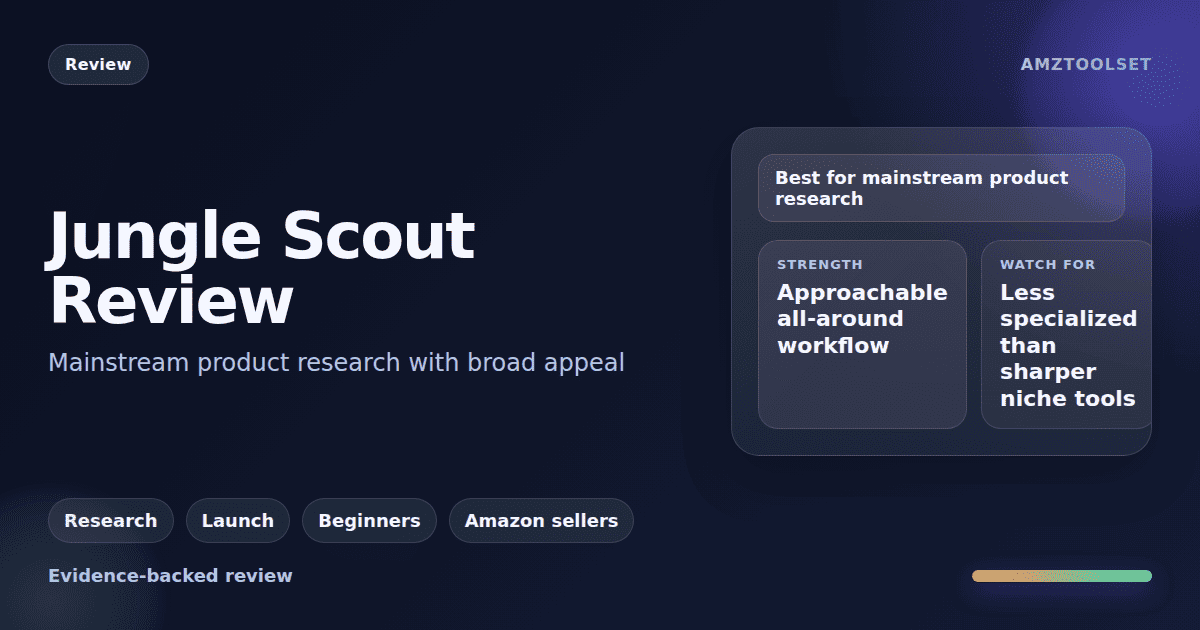 Review

AMZTOOLSET

Jungle Scout Review

Mainstream product research with broad appeal

Best for mainstream product research

STRENGTH
Approachable all-around workflow

WATCH FOR
Less specialized than sharper niche tools

Research
Launch
Beginners
Amazon sellers

Evidence-backed review